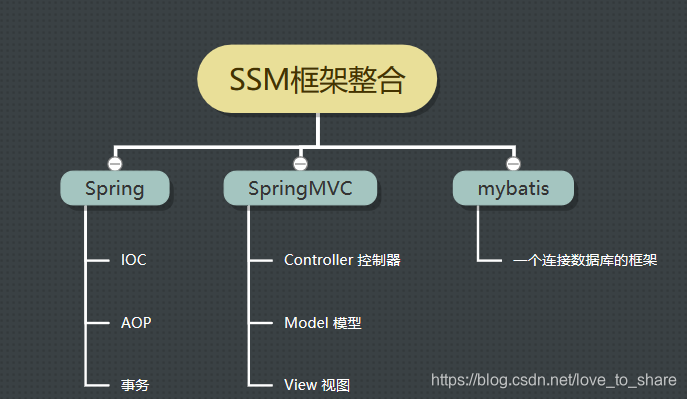 SSM框架整合

Spring

IOC

AOP

事务

SpringMVC

Controller 控制器

Model 模型

View 视图

mybatis

一个连接数据库的框架

https://blog.csdn.net/love_to_share